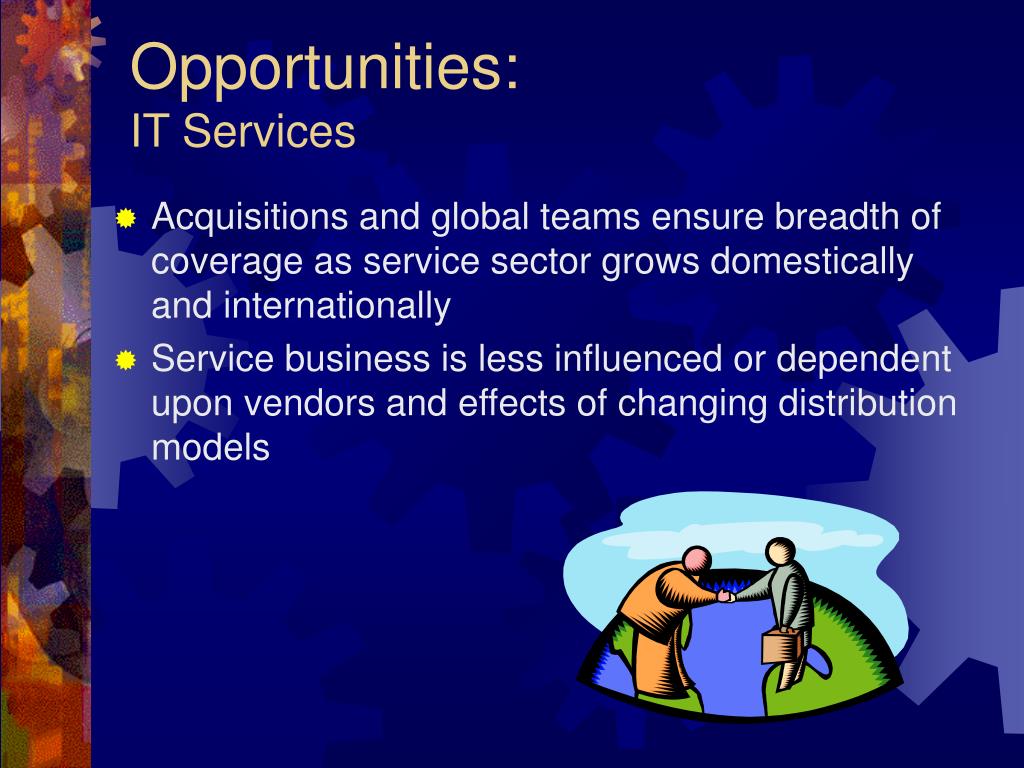 Opportunities:
IT Services

Acquisitions and global teams ensure breadth of coverage as service sector grows domestically and internationally

Service business is less influenced or dependent upon vendors and effects of changing distribution models